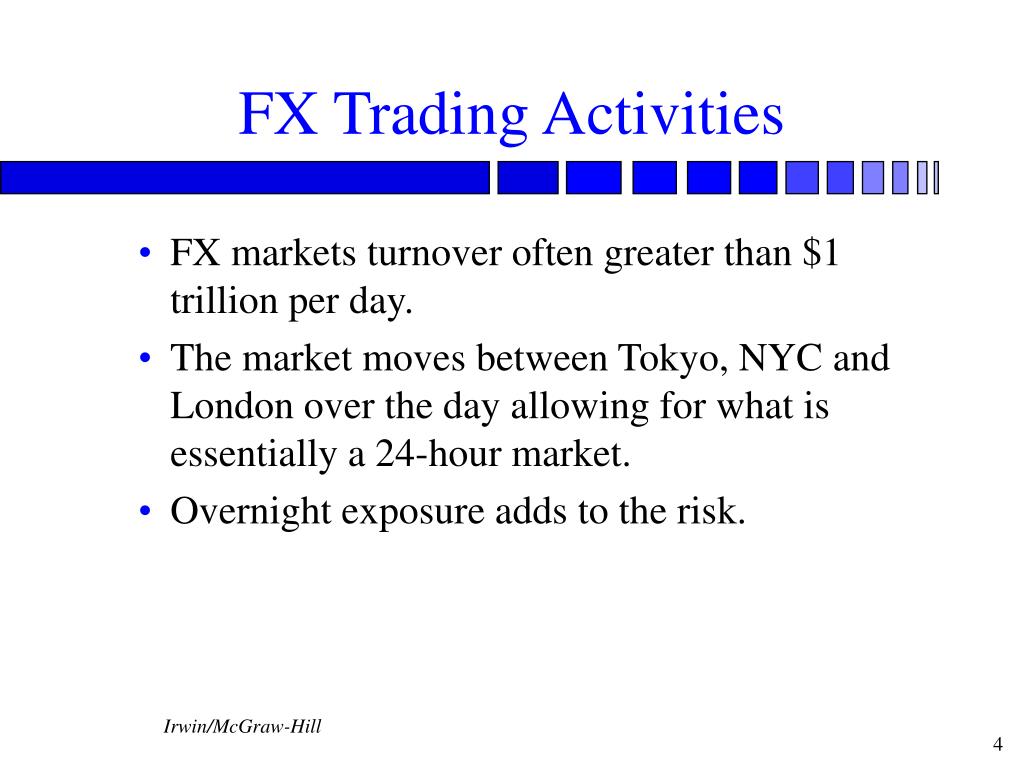 FX Trading Activities

• FX markets turnover often greater than \$1 trillion per day.

• The market moves between Tokyo, NYC and London over the day allowing for what is essentially a 24-hour market.

• Overnight exposure adds to the risk.

Irwin/McGraw-Hill

4